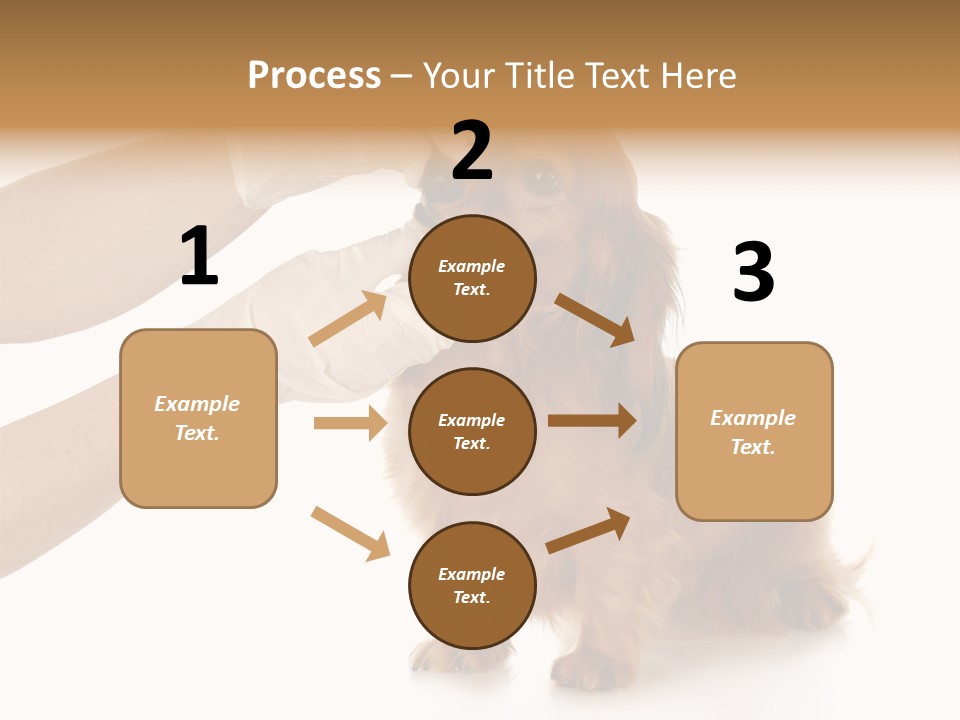 Process – Your Title Text Here

1

Example Text.

2

Example Text.

Example Text.

Example Text.

3

Example Text.